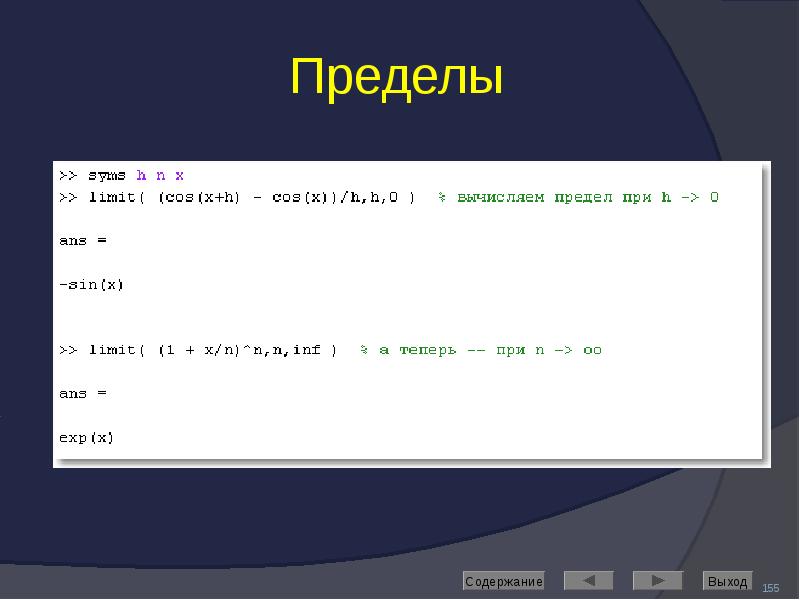 Пределы

>> syms h n x
>> limit( (cos(x+h) - cos(x))/h,h,0 )  % вычисляем предел при h -> 0

ans =

-sin(x)

>> limit( (1 + x/n)^n,n,inf )  % а теперь -- при n -> oo

ans =

exp(x)

Содержание

Выход

155